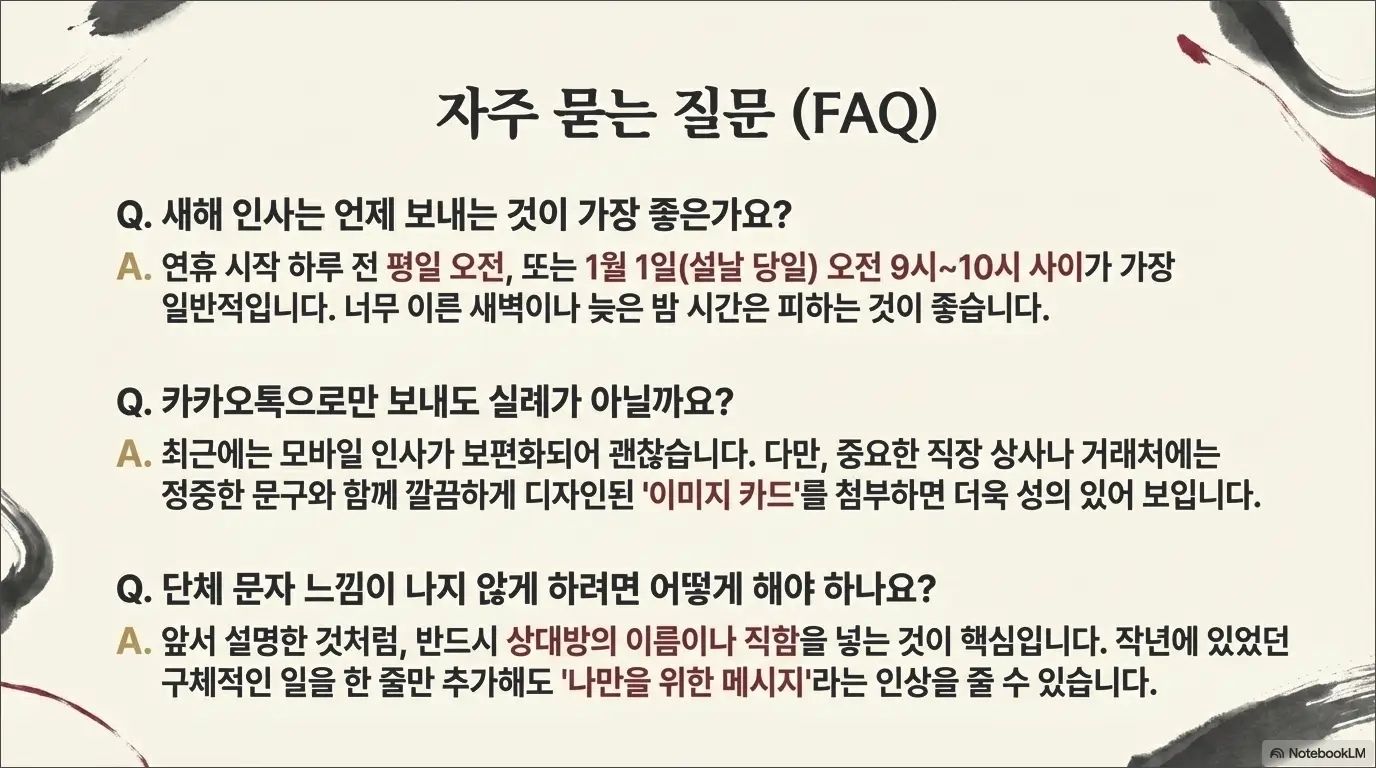 자주 묻는 질문 (FAQ)

Q. 새해 인사는 언제 보내는 것이 가장 좋은가요?

A. 연휴 시작 하루 전 평일 오전, 또는 1월 1일(설날 당일) 오전 9시~10시 사이가 가장 일반적입니다. 너무 이른 새벽이나 늦은 밤 시간은 피하는 것이 좋습니다.

Q. 카카오톡으로만 보내도 실례가 아닐까요?

A. 최근에는 모바일 인사가 보편화되어 괜찮습니다. 다만, 중요한 직장 상사나 거래처에는 정중한 문구와 함께 깔끔하게 디자인된 '이미지 카드'를 첨부하면 더욱 성의 있어 보입니다.

Q. 단체 문자 느낌이 나지 않게 하려면 어떻게 해야 하나요?

A. 앞서 설명한 것처럼, 반드시 상대방의 이름이나 직함을 넣는 것이 핵심입니다. 작년에 있었던 구체적인 일을 한 줄만 추가해도 '나만을 위한 메시지'라는 인상을 줄 수 있습니다.

NotebookLM